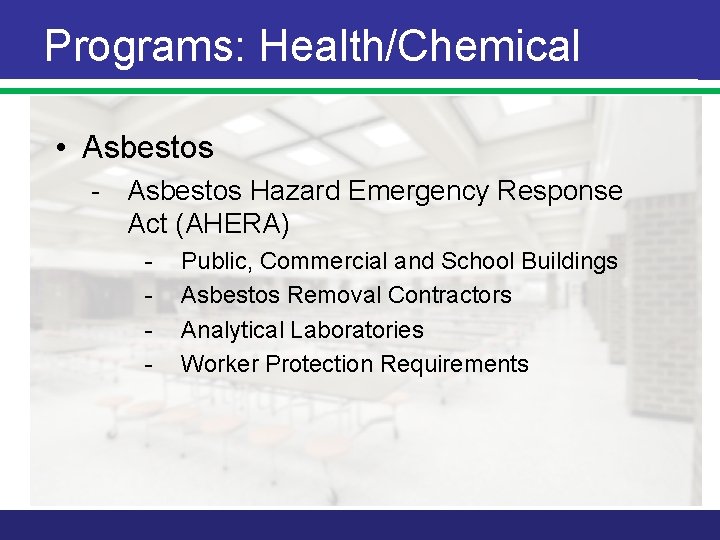 Programs: Health/Chemical

• Asbestos
- Asbestos Hazard Emergency Response Act (AHERA)
- Public, Commercial and School Buildings
- Asbestos Removal Contractors
- Analytical Laboratories
- Worker Protection Requirements